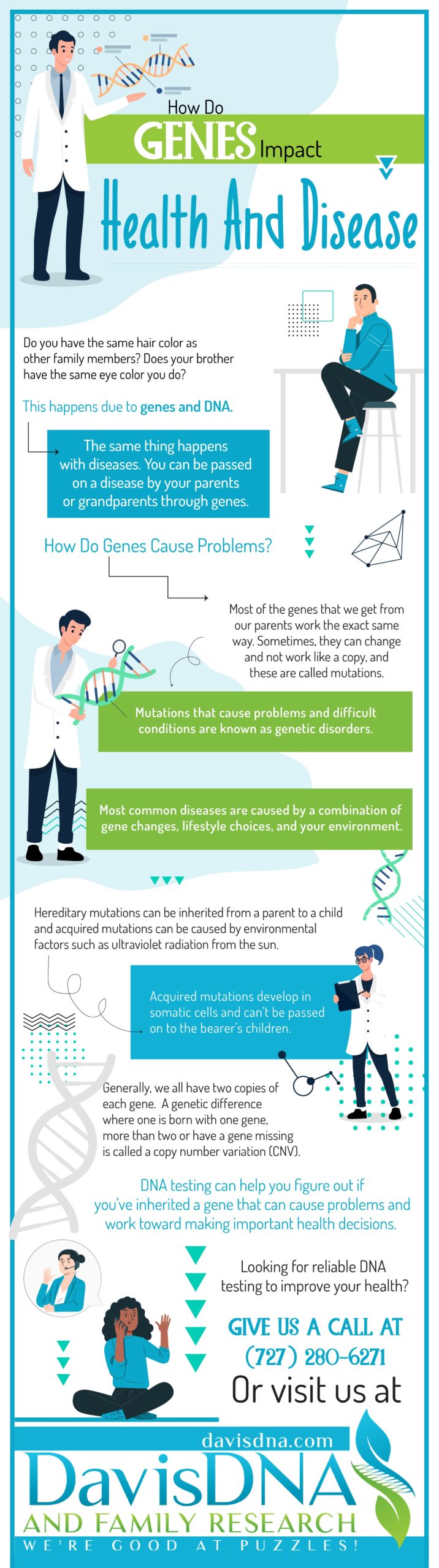 How Do GENES Impact Health And Disease

Do you have the same hair color as other family members? Does your brother have the same eye color you do?

This happens due to genes and DNA.

The same thing happens with diseases. You can be passed on a disease by your parents or grandparents through genes.

How Do Genes Cause Problems?

Most of the genes that we get from our parents work the exact same way. Sometimes, they can change and not work like a copy, and these are called mutations.

Mutations that cause problems and difficult conditions are known as genetic disorders.

Most common diseases are caused by a combination of gene changes, lifestyle choices, and your environment.

Hereditary mutations can be inherited from a parent to a child and acquired mutations can be caused by environmental factors such as ultraviolet radiation from the sun.

Acquired mutations develop in somatic cells and can't be passed on to the bearer's children.

Generally, we all have two copies of each gene. A genetic difference where one is born with one gene, more than two or have a gene missing is called a copy number variation (CNV).

DNA testing can help you figure out if you've inherited a gene that can cause problems and work toward making important health decisions.

Looking for reliable DNA testing to improve your health?

GIVE US A CALL AT (727) 280-6271

Or visit us at

davisdna.com

DavisDNA AND FAMILY RESEARCH

WE'RE GOOD AT PUZZLES!